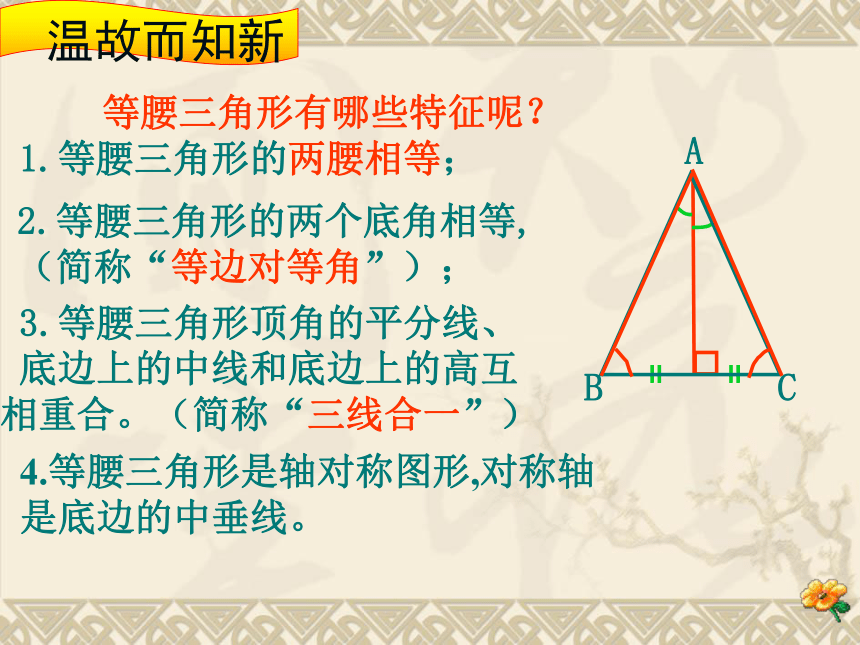 温故而知新

等腰三角形有哪些特征呢？

1. 等腰三角形的两腰相等；

2. 等腰三角形的两个底角相等,（简称“等边对等角”）；

3. 等腰三角形顶角的平分线、底边上的中线和底边上的高互相重合。（简称“三线合一”）

4.等腰三角形是轴对称图形,对称轴是底边的中垂线。

A

B

C